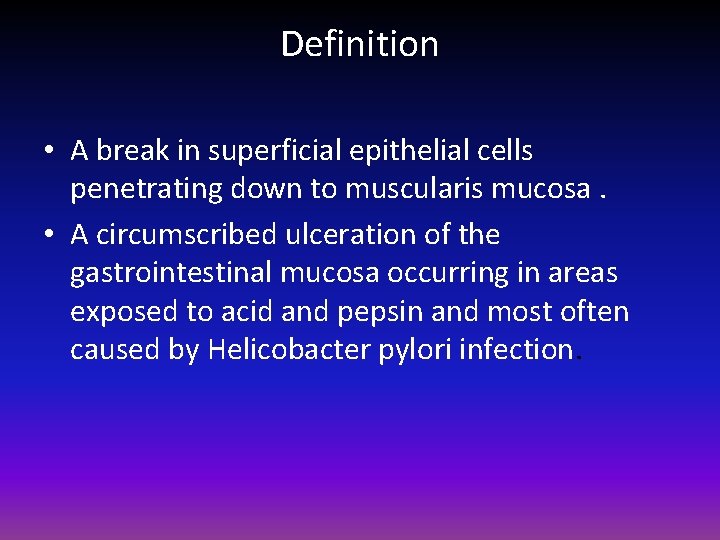 Definition

• A break in superficial epithelial cells penetrating down to muscularis mucosa .

• A circumscribed ulceration of the gastrointestinal mucosa occurring in areas exposed to acid and pepsin and most often caused by Helicobacter pylori infection.